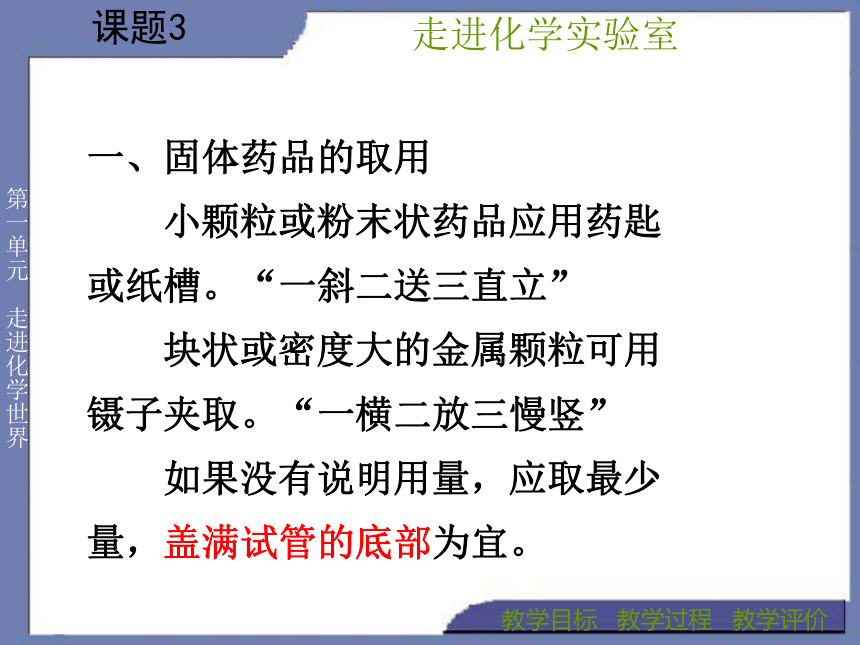 课题3

走进化学实验室

第一单元 走进化学世界

一、固体药品的取用

小颗粒或粉末状药品应用药匙或纸槽。“一斜二送三直立”

块状或密度大的金属颗粒可用镊子夹取。“一横二放三慢竖”

如果没有说明用量，应取最少量，盖满试管的底部为宜。

教学目标 教学过程 教学评价